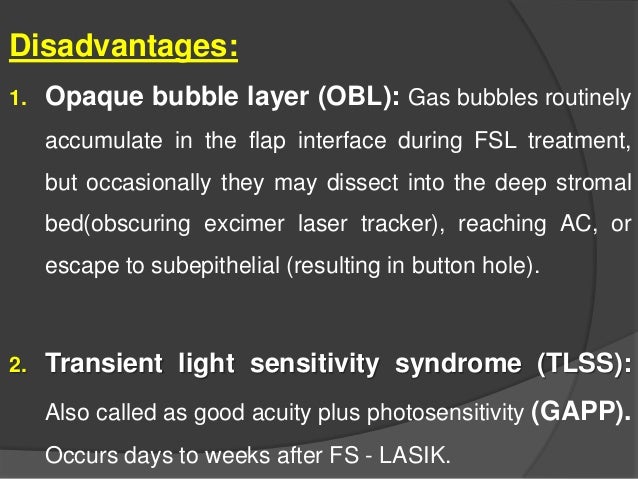 Disadvantages:

1. Opaque bubble layer (OBL): Gas bubbles routinely accumulate in the flap interface during FSL treatment, but occasionally they may dissect into the deep stromal bed(obscuring excimer laser tracker), reaching AC, or escape to subepithelial (resulting in button hole).

2. Transient light sensitivity syndrome (TLSS): Also called as good acuity plus photosensitivity (GAPP). Occurs days to weeks after FS - LASIK.